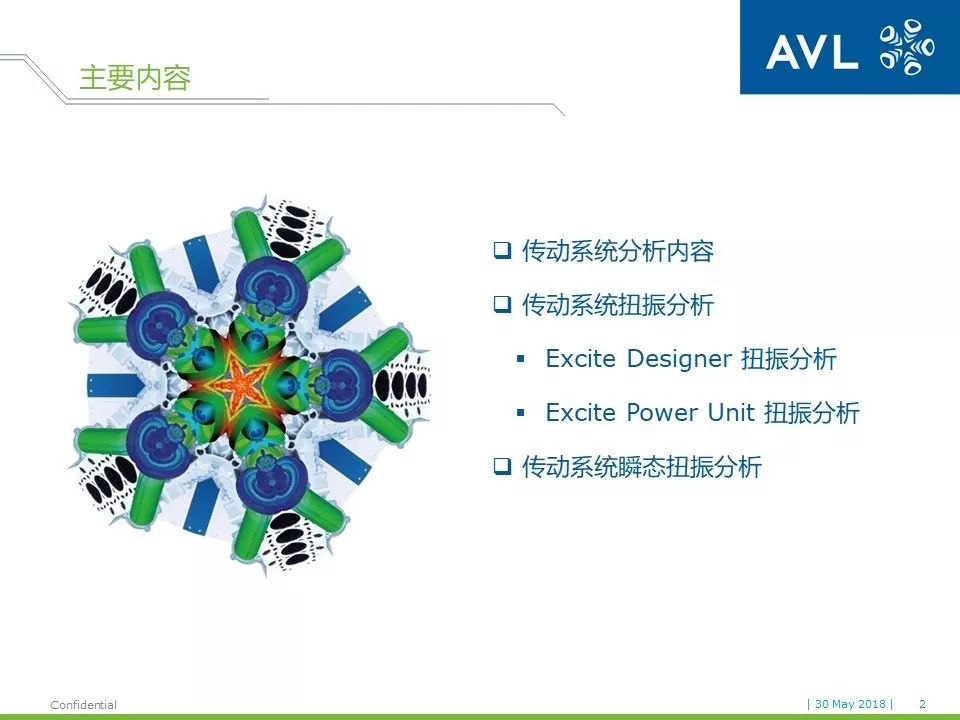 主要内容

AVL

❑ 传动系统分析内容

❑ 传动系统扭振分析

▪ Excite Designer 扭振分析

▪ Excite Power Unit 扭振分析

❑ 传动系统瞬态扭振分析

Confidential

| 30 May 2018 | 2